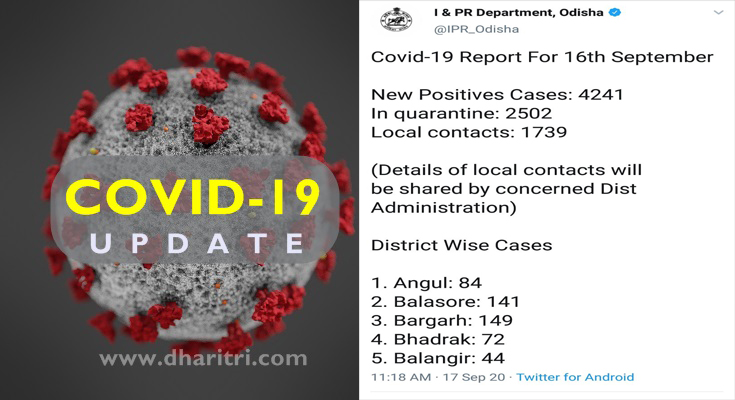 COVID-19
UPDATE

www.dharitri.com

I & PR Department, Odisha
@IPR_Odisha

Covid-19 Report For 16th September

New Positives Cases: 4241
In quarantine: 2502
Local contacts: 1739

(Details of local contacts will be shared by concerned Dist Administration)

District Wise Cases

1. Angul: 84
2. Balasore: 141
3. Bargarh: 149
4. Bhadrak: 72
5. Balangir: 44

11:18 AM · 17 Sep 20 · Twitter for Android